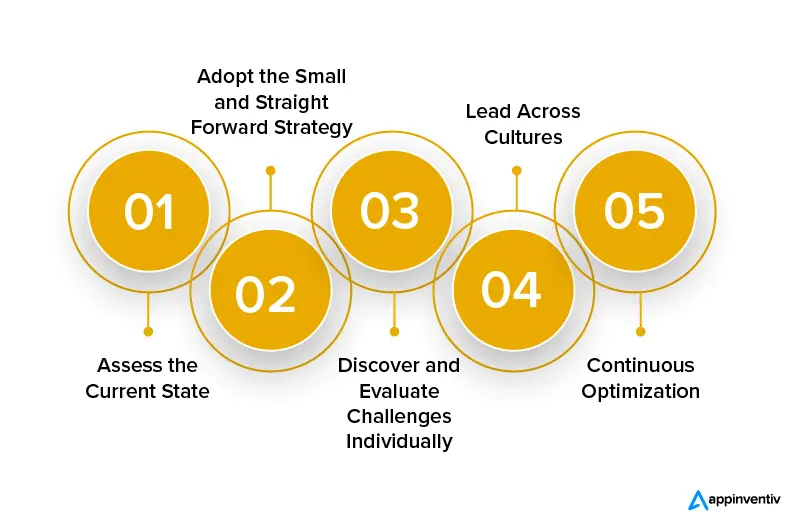 01
Assess the Current State

02
Adopt the Small and Straight Forward Strategy

03
Discover and Evaluate Challenges Individually

04
Lead Across Cultures

05
Continuous Optimization

appinventiv